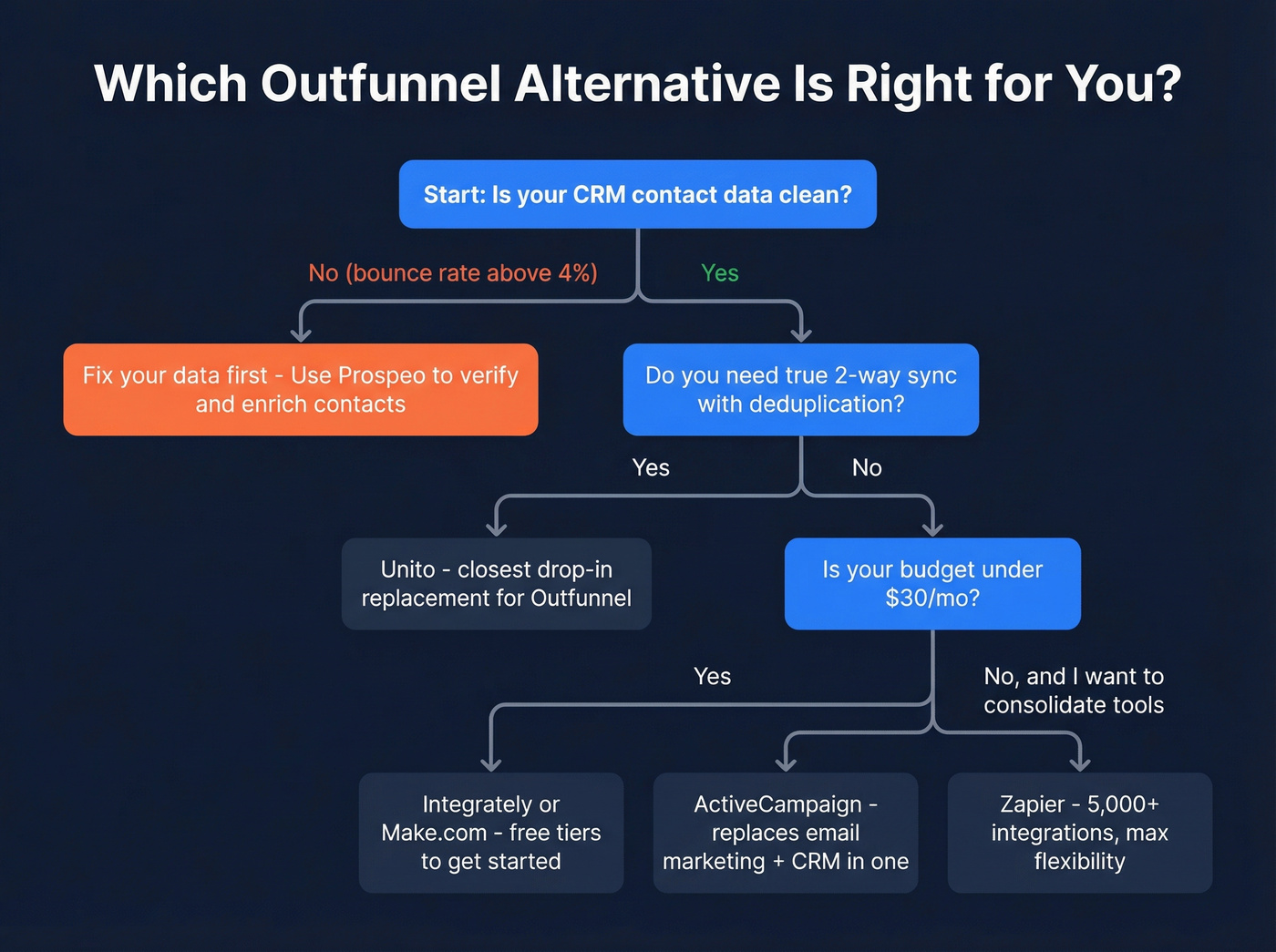 Which Outfunnel Alternative Is Right for You?

Start: Is your CRM contact data clean?

No (bounce rate above 4%)

Yes

Fix your data first - Use Prospeo to verify and enrich contacts

Do you need true 2-way sync with deduplication?

Yes

No

Unito - closest drop-in replacement for Outfunnel

Is your budget under $30/mo?

Yes

No, and I want to consolidate tools

Integrately or Make.com - free tiers to get started

ActiveCampaign - replaces email marketing + CRM in one

Zapier - 5,000+ integrations, max flexibility